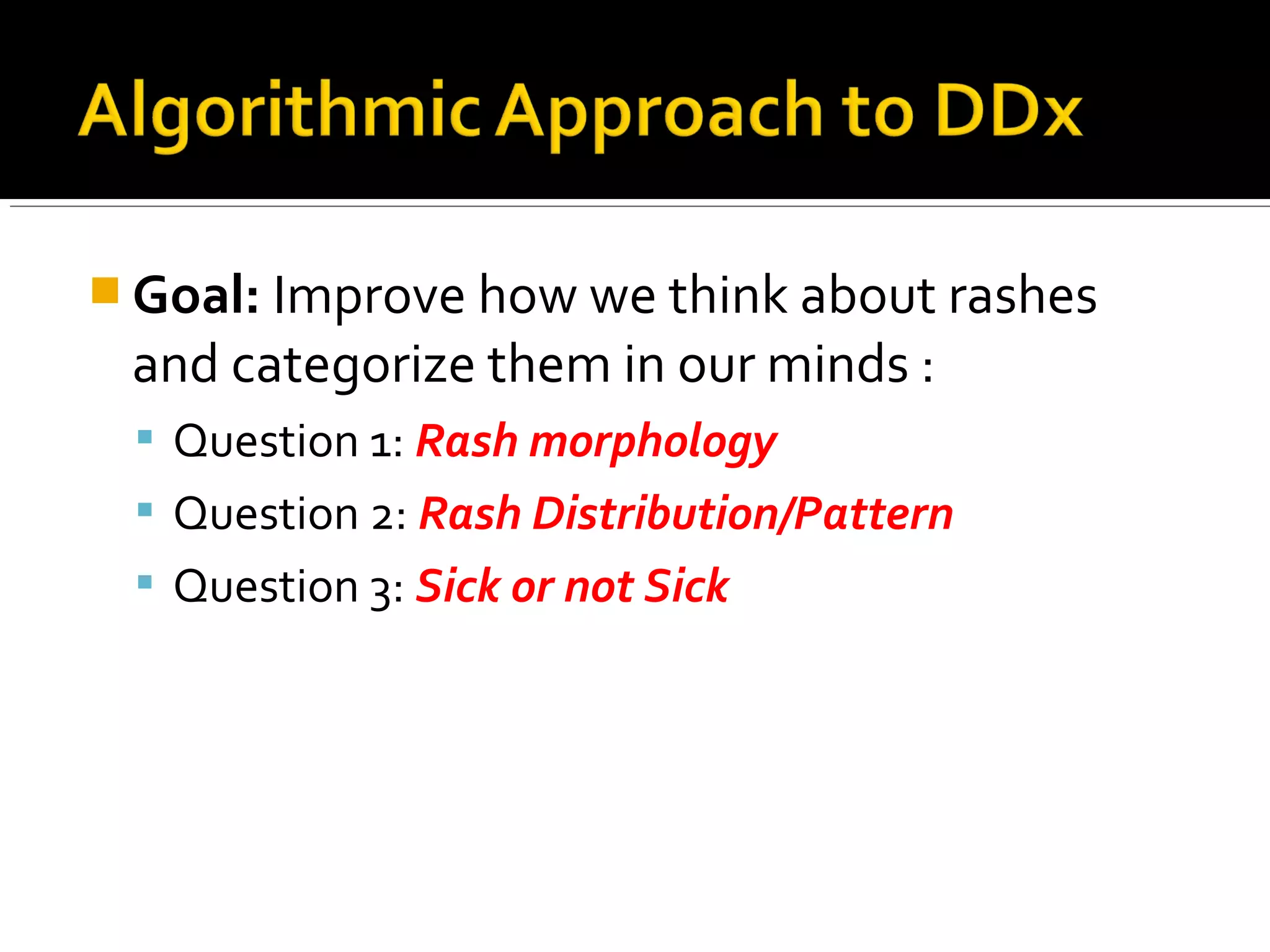 Algorithmic Approach to DDx

Goal: Improve how we think about rashes and categorize them in our minds :

Question 1: Rash morphology

Question 2: Rash Distribution/Pattern

Question 3: Sick or not Sick